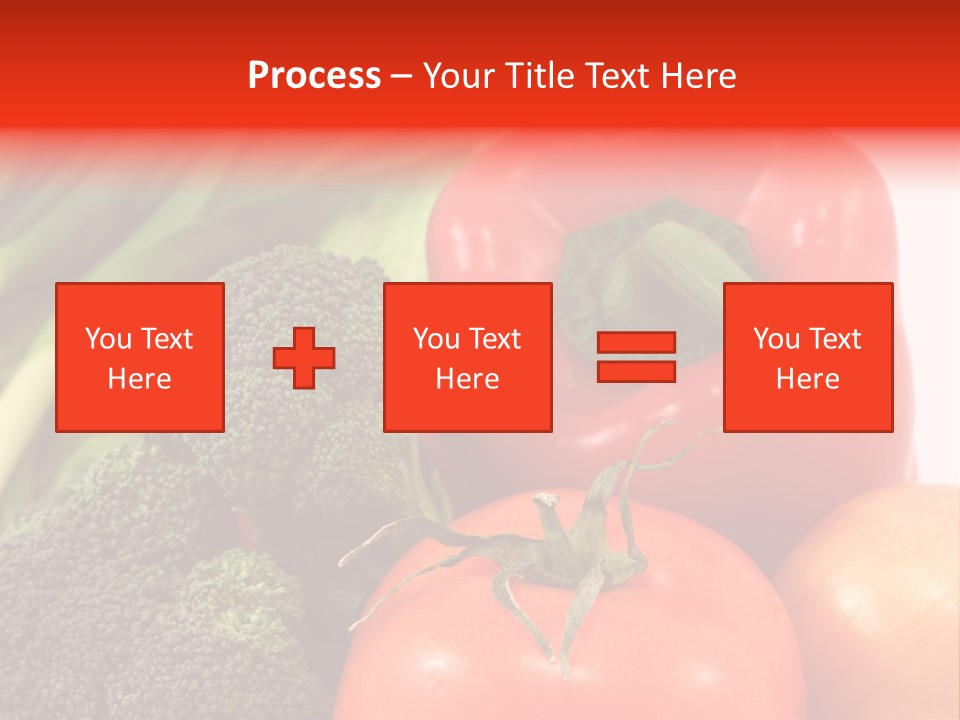 Process – Your Title Text Here

You Text Here

You Text Here

You Text Here